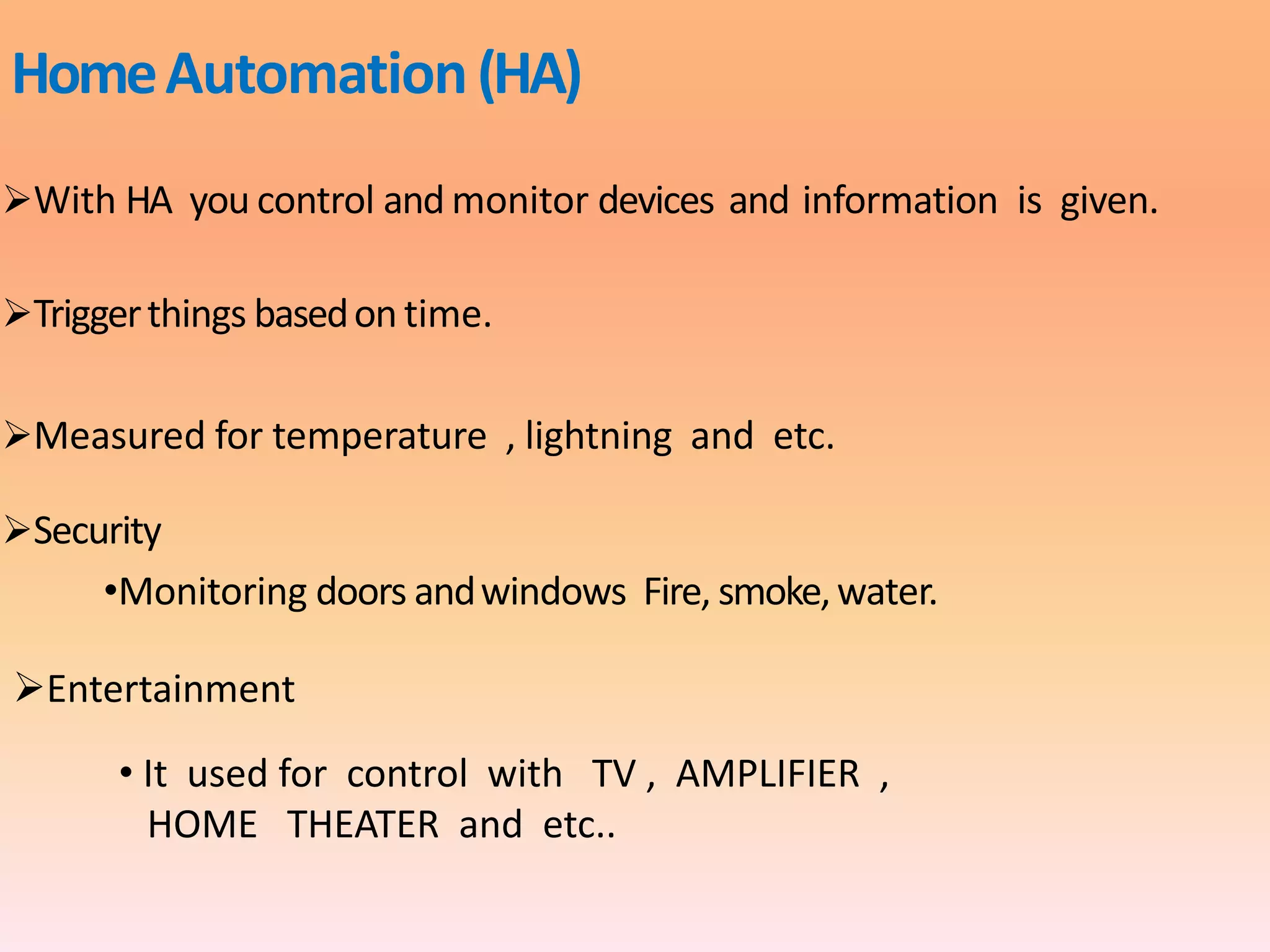 Home Automation (HA)

➢With HA you control and monitor devices and information is given.

➢Trigger things based on time.

➢Measured for temperature , lightning and etc.

➢Security

•Monitoring doors and windows Fire, smoke, water.

➢Entertainment

• It used for control with TV , AMPLIFIER , HOME THEATER and etc..